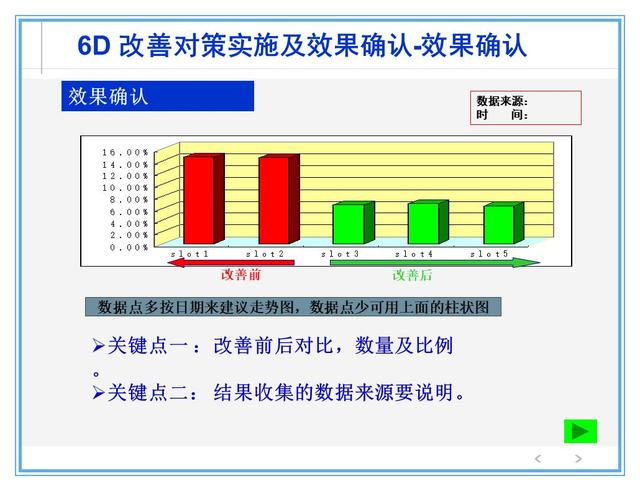 6D 改善对策实施及效果确认-效果确认

效果确认

数据来源:
时　　间:

16.00%
14.00%
12.00%
10.00%
8.00%
6.00%
4.00%
2.00%
0.00%

slot1 slot2 slot3 slot4 slot5

改善前

改善后

数据点多按日期来建议走势图，数据点少可用上面的柱状图

➢关键点一：改善前后对比，数量及比例。

➢关键点二：结果收集的数据来源要说明。

<　>